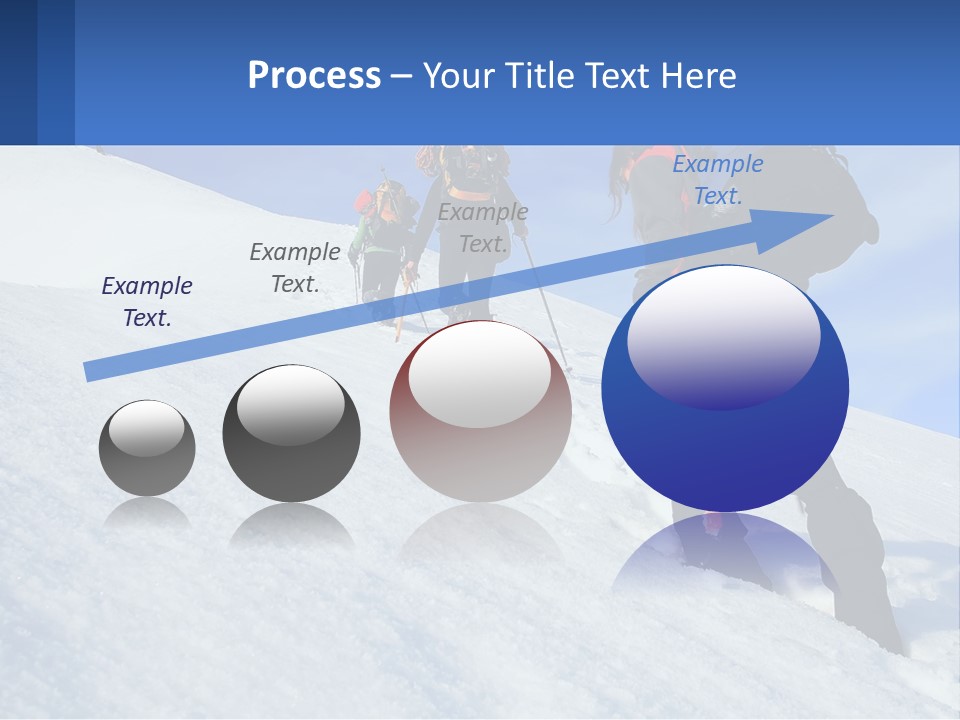 Process – Your Title Text Here

Example Text.

Example Text.

Example Text.

Example Text.